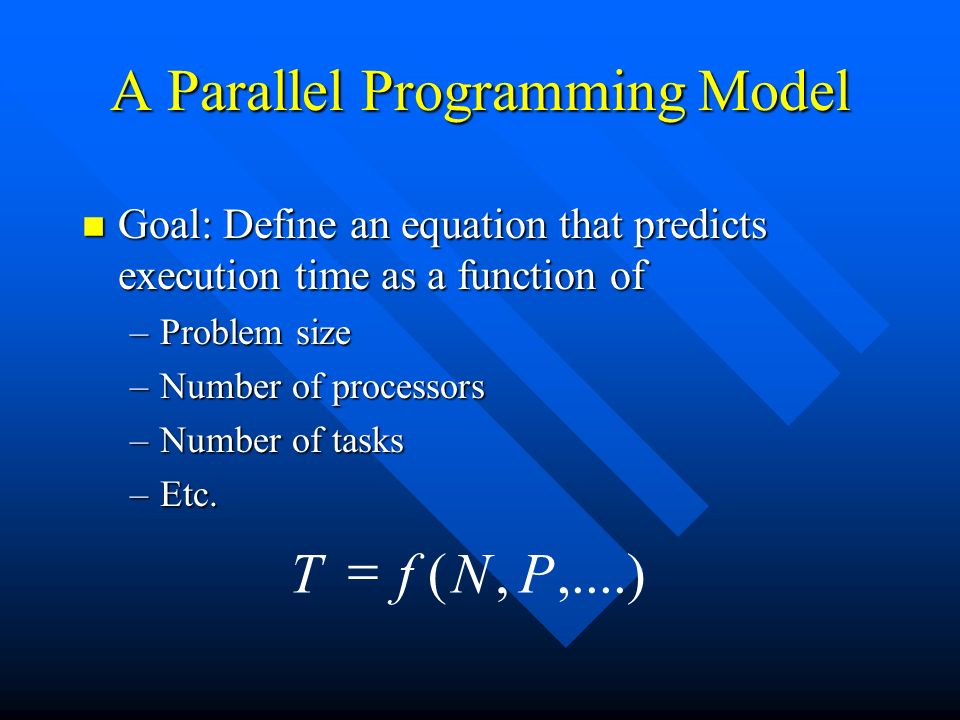 A Parallel Programming Model

Goal: Define an equation that predicts execution time as a function of

– Problem size
– Number of processors
– Number of tasks
– Etc.

$T = f(N, P, ....)$